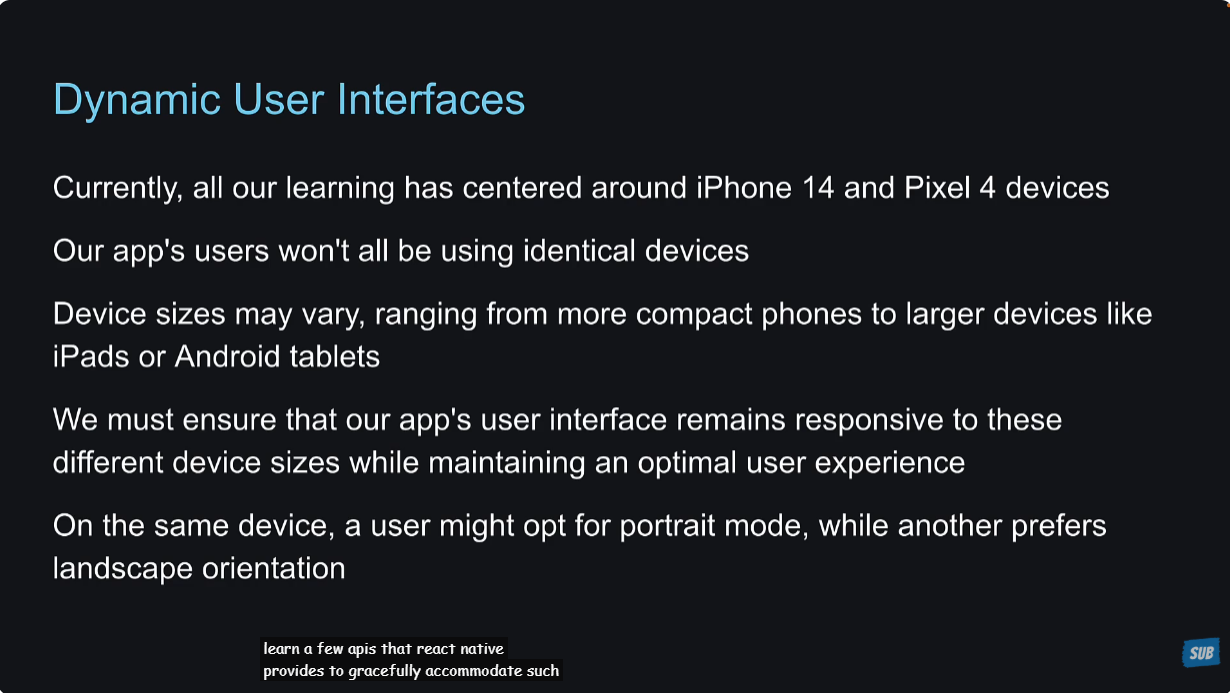 Dynamic User Interfaces

Currently, all our learning has centered around iPhone 14 and Pixel 4 devices

Our app's users won't all be using identical devices

Device sizes may vary, ranging from more compact phones to larger devices like iPads or Android tablets

We must ensure that our app's user interface remains responsive to these different device sizes while maintaining an optimal user experience

On the same device, a user might opt for portrait mode, while another prefers landscape orientation

learn a few apis that react native
provides to gracefully accommodate such

SUB